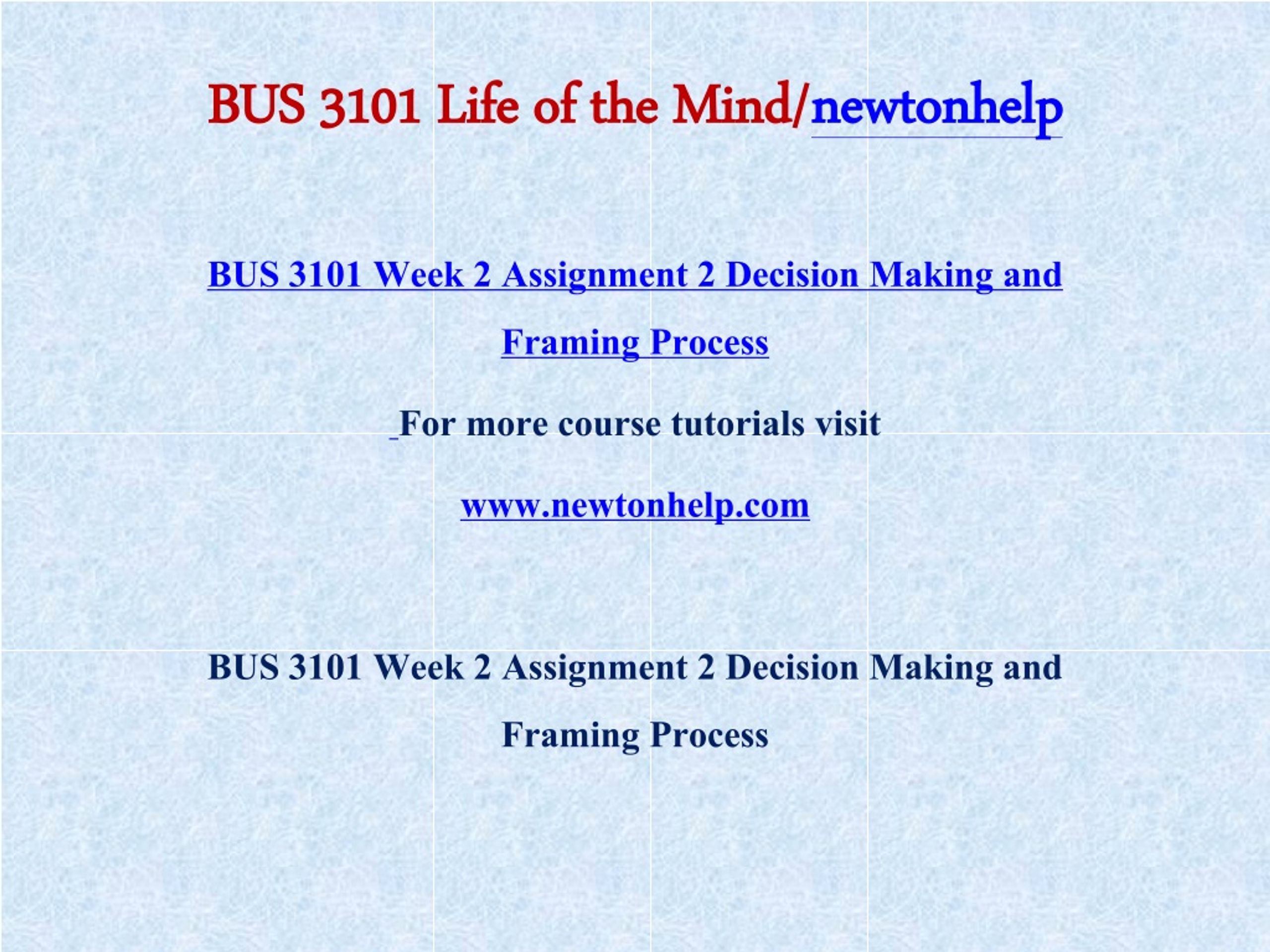 BUS 3101 Life of the Mind/newtonhelp

BUS 3101 Week 2 Assignment 2 Decision Making and Framing Process

For more course tutorials visit

www.newtonhelp.com

BUS 3101 Week 2 Assignment 2 Decision Making and Framing Process